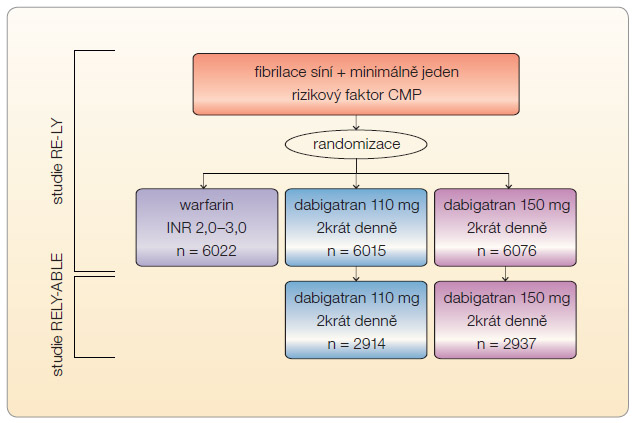 studie RE-LY

studie RELY-ABLE

fibrilace síní + minimálně jeden rizikový faktor CMP

randomizace

warfarin
INR 2,0–3,0
n = 6022

dabigatran 110 mg
2krát denně
n = 6015

dabigatran 150 mg
2krát denně
n = 6076

dabigatran 110 mg
2krát denně
n = 2914

dabigatran 150 mg
2krát denně
n = 2937